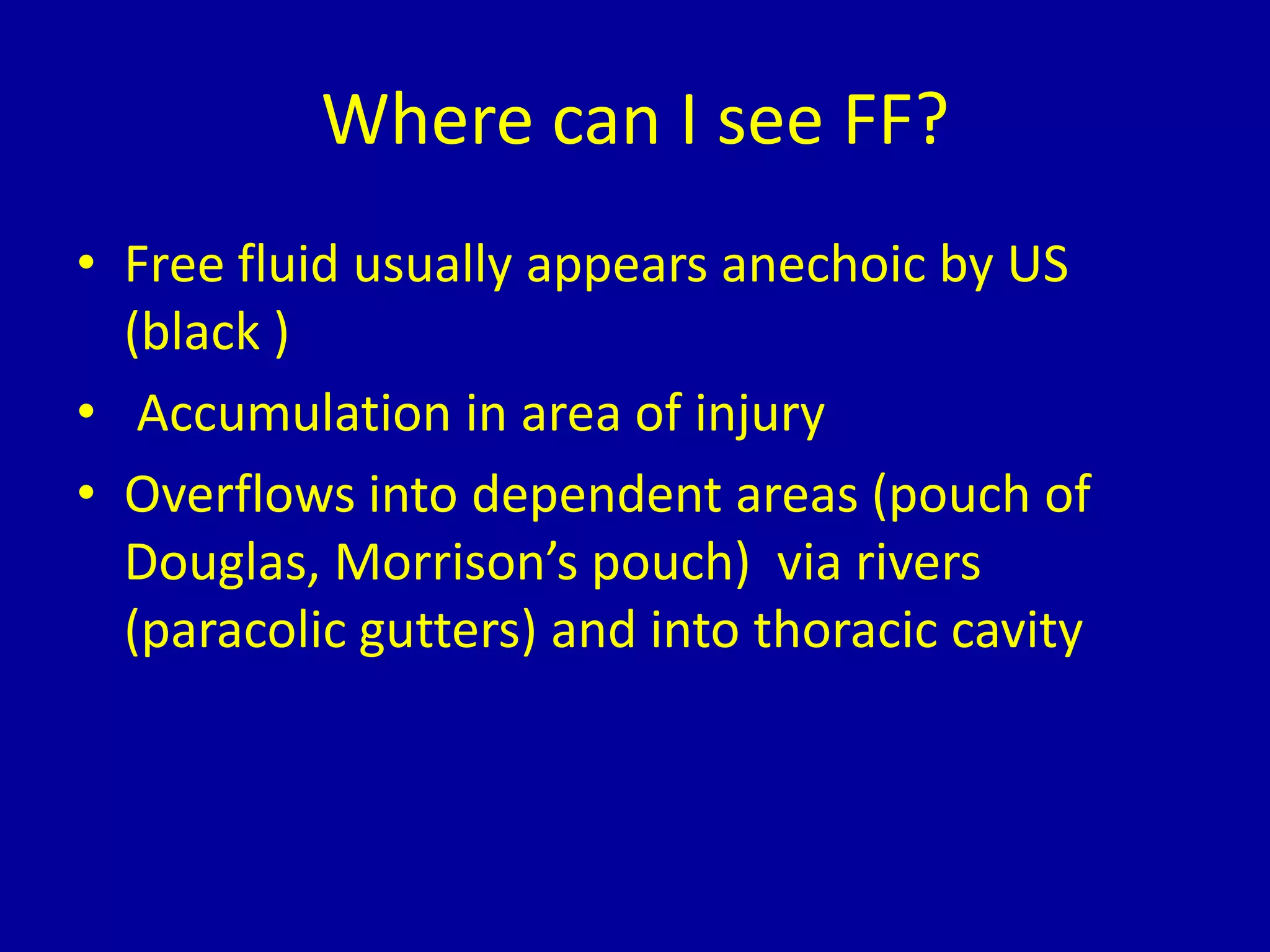 Where can I see FF?

• Free fluid usually appears anechoic by US (black )

• Accumulation in area of injury

• Overflows into dependent areas (pouch of Douglas, Morrison’s pouch) via rivers (paracolic gutters) and into thoracic cavity